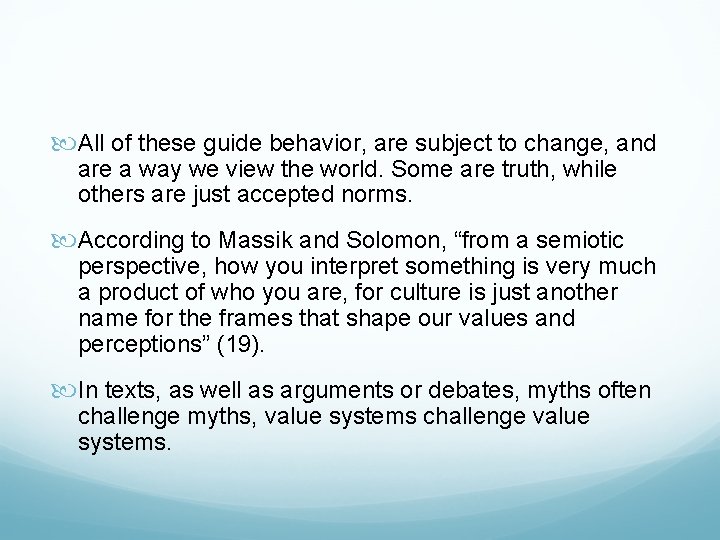 All of these guide behavior, are subject to change, and are a way we view the world. Some are truth, while others are just accepted norms.

According to Massik and Solomon, “from a semiotic perspective, how you interpret something is very much a product of who you are, for culture is just another name for the frames that shape our values and perceptions” (19).

In texts, as well as arguments or debates, myths often challenge myths, value systems challenge value systems.